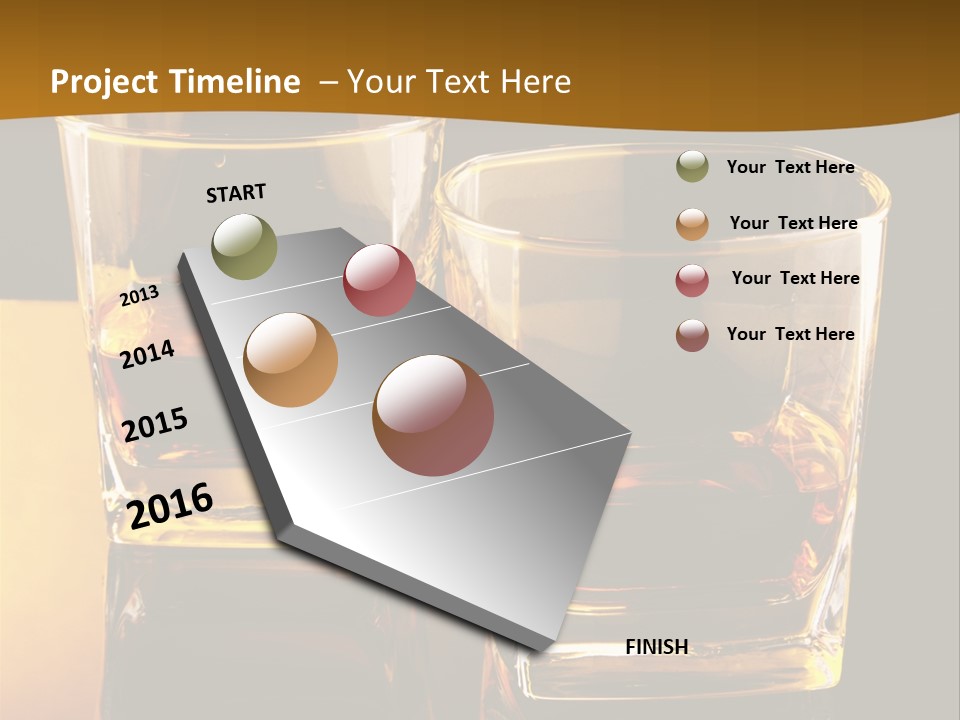 Project Timeline – Your Text Here

START

2013

2014

2015

2016

FINISH

Your Text Here

Your Text Here

Your Text Here

Your Text Here